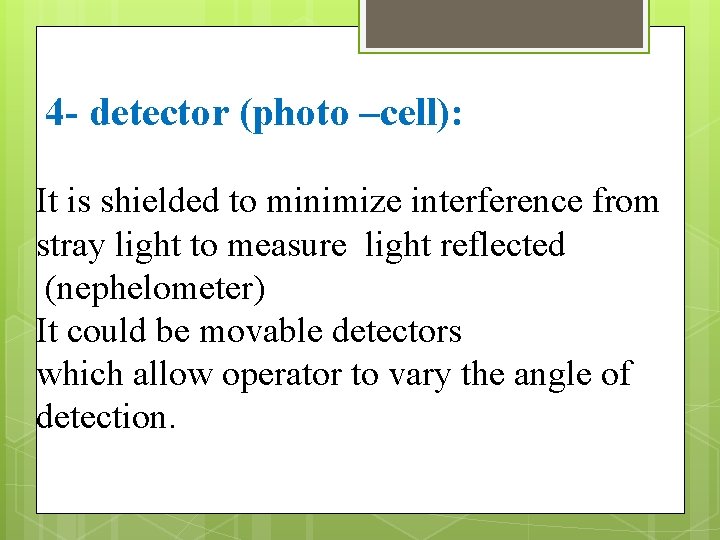 4- detector (photo –cell):

It is shielded to minimize interference from stray light to measure light reflected (nephelometer)
It could be movable detectors which allow operator to vary the angle of detection.